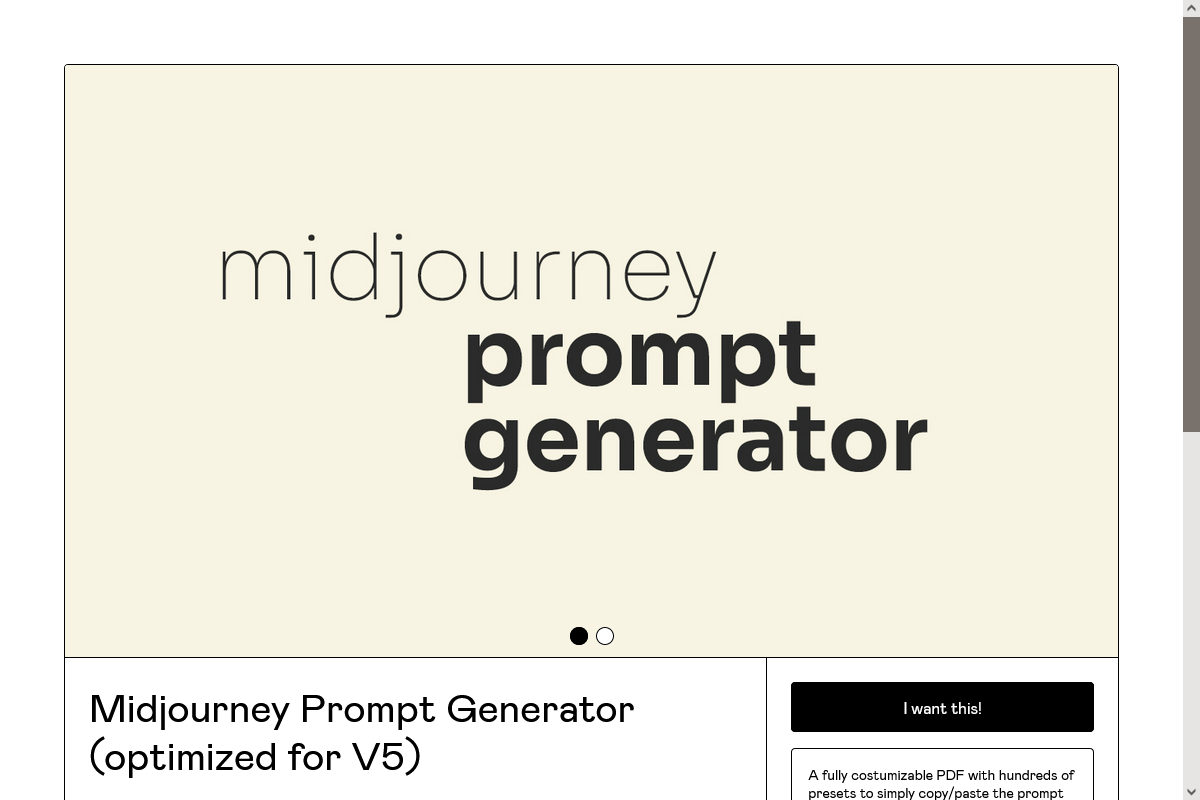 midjourney
prompt
generator

Midjourney Prompt Generator (optimized for V5)

I want this!

A fully costumizable PDF with hundreds of presets to simply copy/paste the prompt